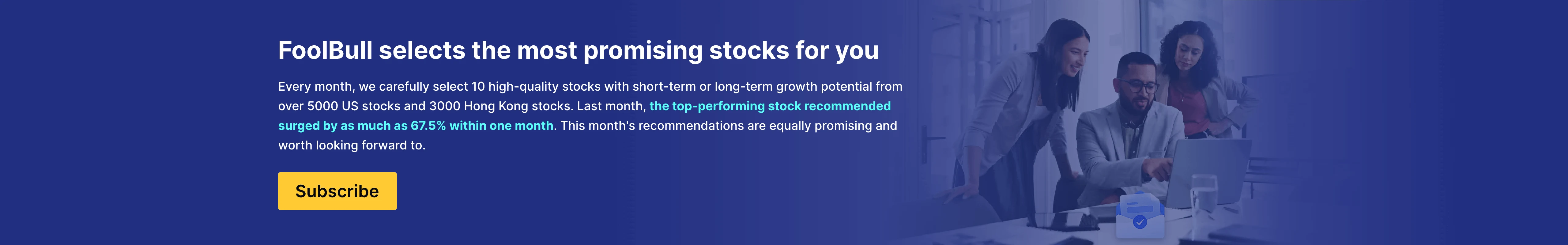 FoolBull selects the most promising stocks for you

Every month, we carefully select 10 high-quality stocks with short-term or long-term growth potential from over 5000 US stocks and 3000 Hong Kong stocks. Last month, the top-performing stock recommended surged by as much as 67.5% within one month. This month's recommendations are equally promising and worth looking forward to.

Subscribe